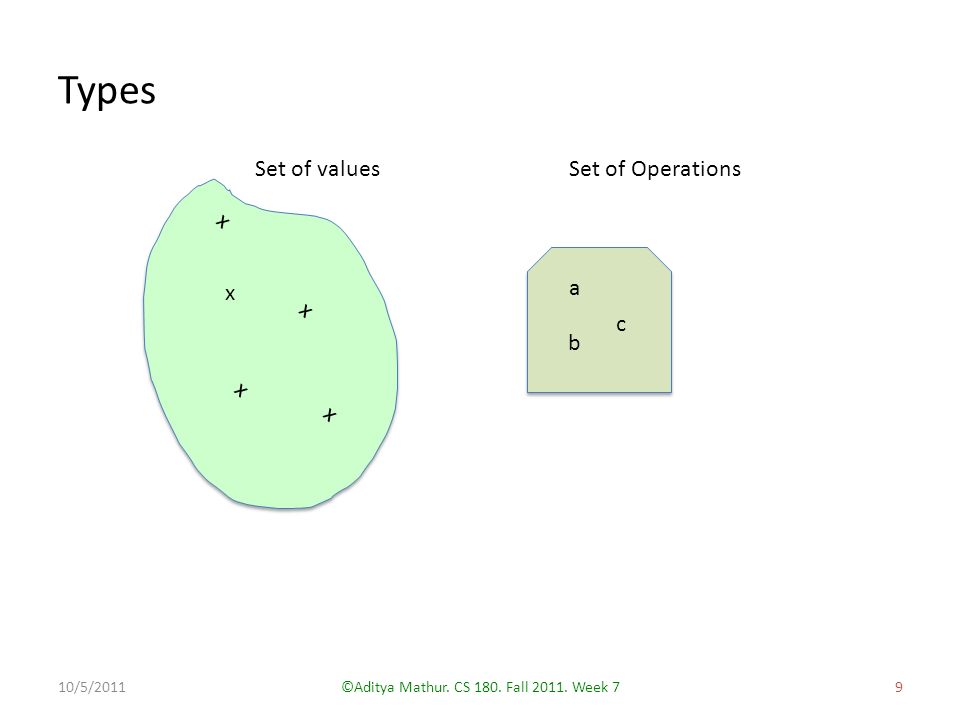 Types

Set of values

Set of Operations

x
x
x
x
x

a
c
b

10/5/2011

©Aditya Mathur. CS 180. Fall 2011. Week 7

9